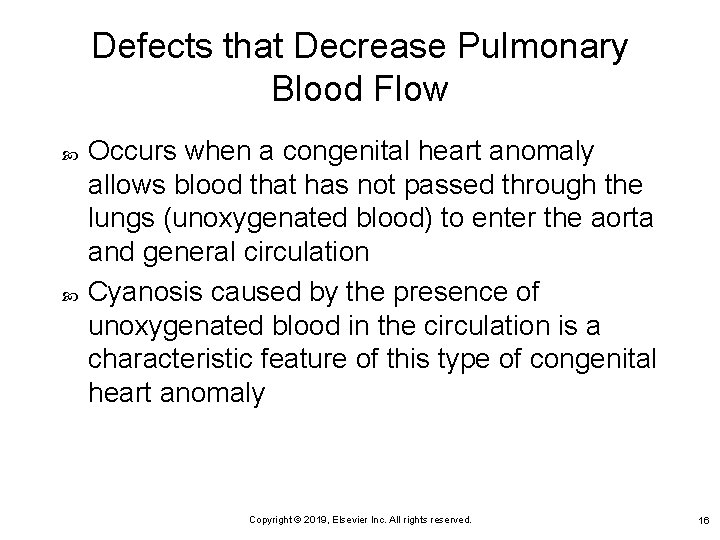 Defects that Decrease Pulmonary Blood Flow

Occurs when a congenital heart anomaly allows blood that has not passed through the lungs (unoxygenated blood) to enter the aorta and general circulation

Cyanosis caused by the presence of unoxygenated blood in the circulation is a characteristic feature of this type of congenital heart anomaly

Copyright © 2019, Elsevier Inc. All rights reserved.

16